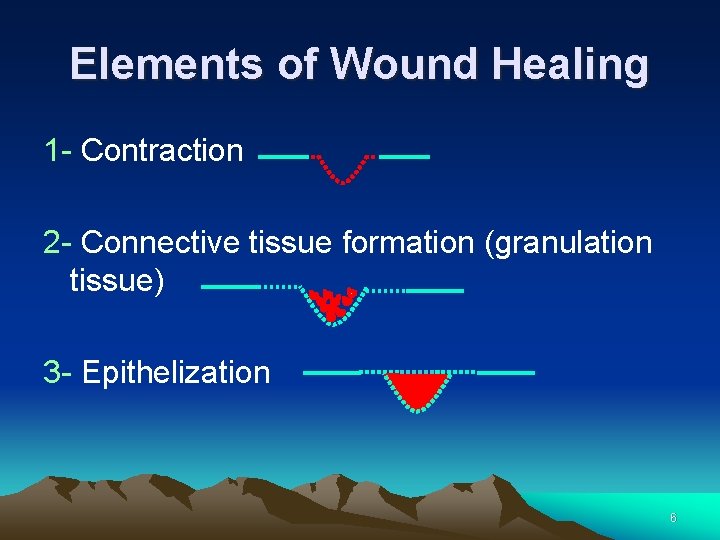 Elements of Wound Healing

1- Contraction

2- Connective tissue formation (granulation tissue)

3- Epithelization

6